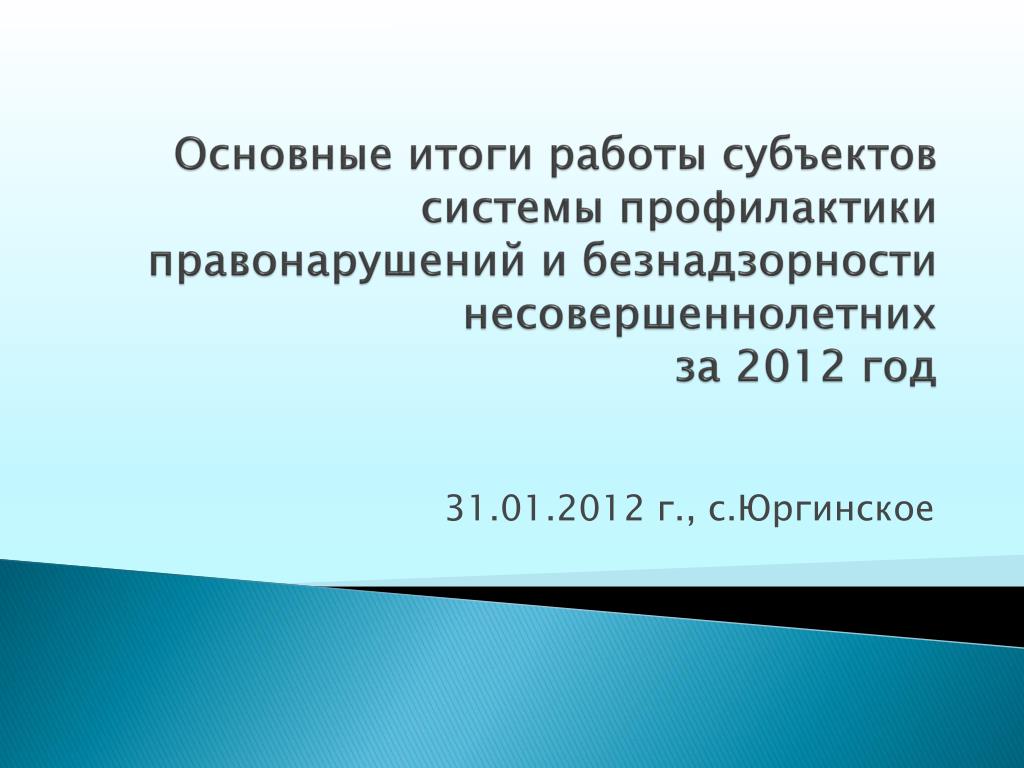 Основные итоги работы субъектов системы профилактики правонарушений и безнадзорности несовершеннолетних
за 2012 год

31.01.2012 г., с.Юргинское